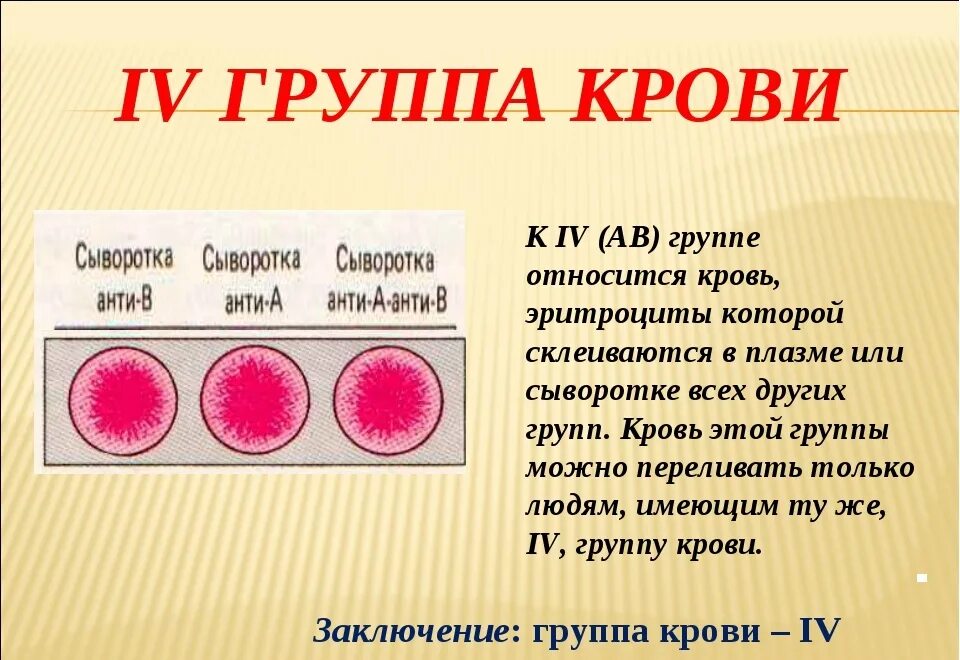 IV ГРУППА КРОВИ

Сыворотка анти-В

Сыворотка анти-А

Сыворотка анти-А-анти-В

К IV (АВ) группе относится кровь, эритроциты которой склеиваются в плазме или сыворотке всех других групп. Кровь этой группы можно переливать только людям, имеющим ту же, IV, группу крови.

Заключение: группа крови – IV